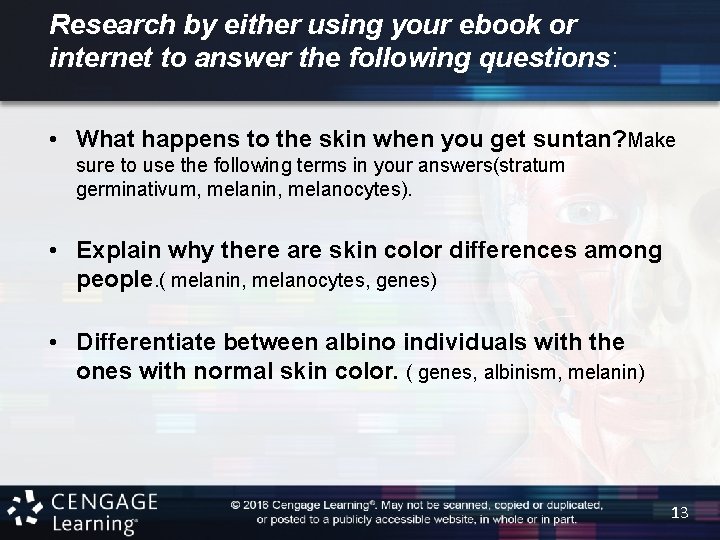 Research by either using your ebook or internet to answer the following questions:

• What happens to the skin when you get suntan?Make sure to use the following terms in your answers(stratum germinativum, melanin, melanocytes).

• Explain why there are skin color differences among people.( melanin, melanocytes, genes)

• Differentiate between albino individuals with the ones with normal skin color. ( genes, albinism, melanin)

CENGAGE Learning®

© 2016 Cengage Learning®. May not be scanned, copied or duplicated, or posted to a publicly accessible website, in whole or in part.

13